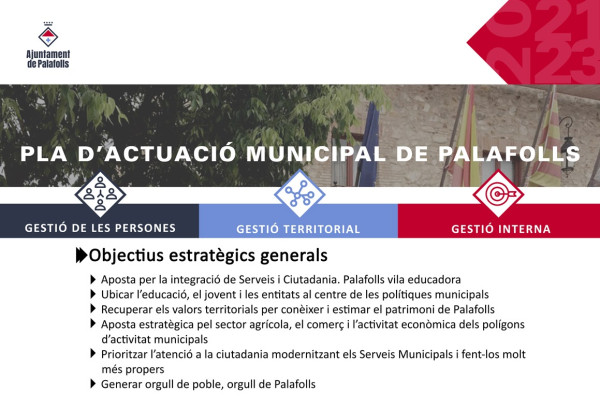 Ajuntament de Palafolls

2021
2023

PLA D'ACTUACIÓ MUNICIPAL DE PALAFOLLS

GESTIÓ DE LES PERSONES

GESTIÓ TERRITORIAL

GESTIÓ INTERNA

Objectius estratègics generals

Aposta per la integració de Serveis i Ciutadania. Palafolls vila educadora

Ubicar l'educació, el jovent i les entitats al centre de les polítiques municipals

Recuperar els valors territorials per conèixer i estimar el patrimoni de Palafolls

Aposta estratègica pel sector agrícola, el comerç i l'activitat econòmica dels polígons d'activitat municipals

Prioritzar l'atenció a la ciutadania modernitzant els Serveis Municipals i fent-los molt més propers

Generar orgull de poble, orgull de Palafolls